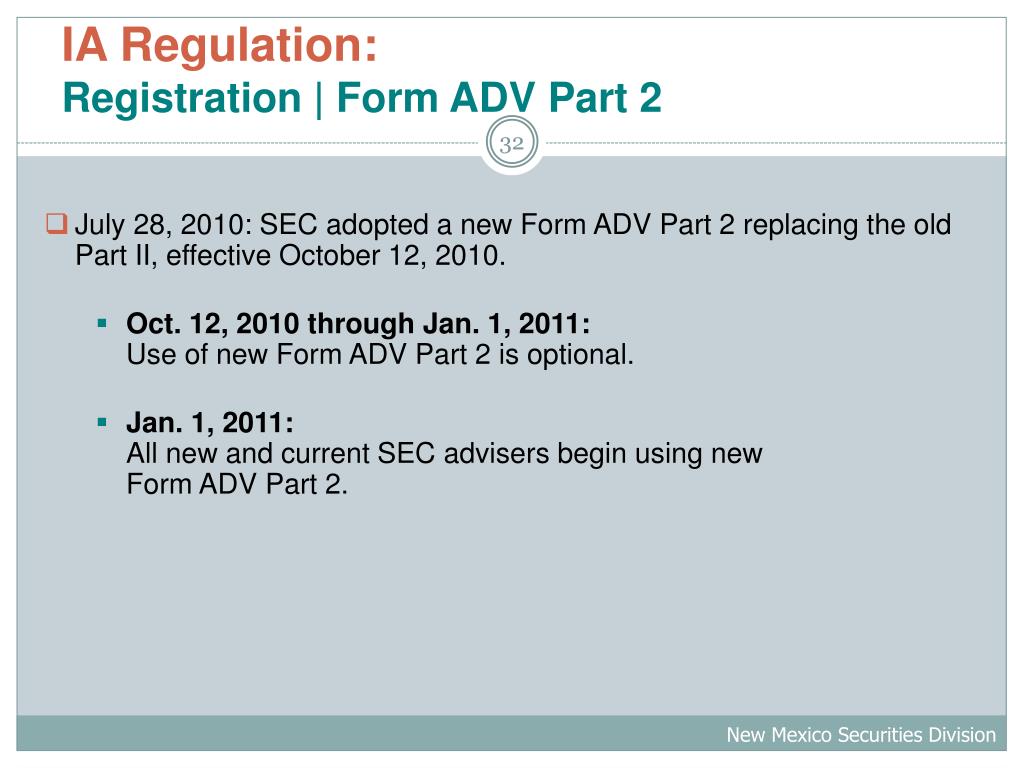 IA Regulation:
Registration | Form ADV Part 2

32

July 28, 2010: SEC adopted a new Form ADV Part 2 replacing the old Part II, effective October 12, 2010.

Oct. 12, 2010 through Jan. 1, 2011:
Use of new Form ADV Part 2 is optional.

Jan. 1, 2011:
All new and current SEC advisers begin using new Form ADV Part 2.

New Mexico Securities Division